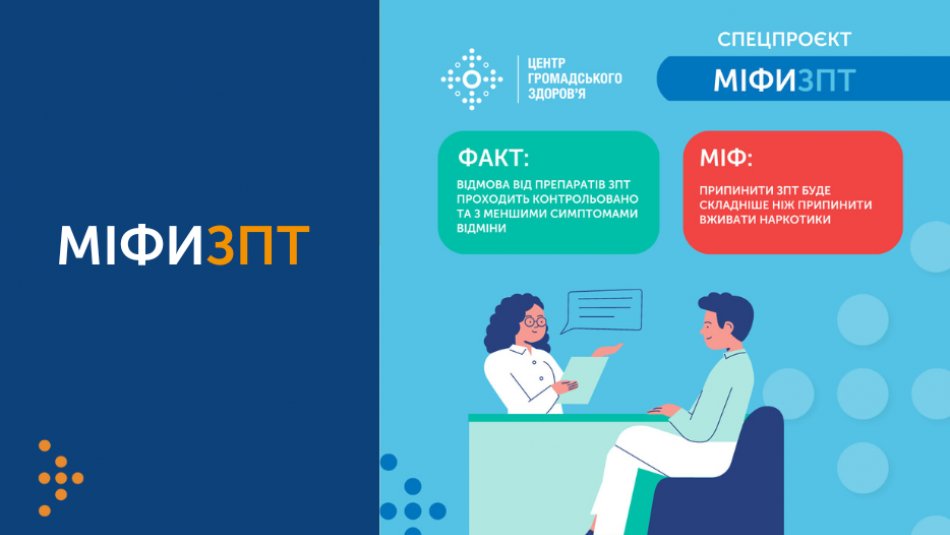 МІФИЗПТ

ЦЕНТР ГРОМАДСЬКОГО ЗДОРОВ'Я

СПЕЦПРОЄКТ

МІФИЗПТ

ФАКТ:
ВІДМОВА ВІД ПРЕПАРАТІВ ЗПТ ПРОХОДИТЬ КОНТРОЛЬОВАНО ТА З МЕНШИМИ СИМПТОМАМИ ВІДМІНИ

МІФ:
ПРИПИНИТИ ЗПТ БУДЕ СКЛАДНІШЕ НІЖ ПРИПИНИТИ ВЖИВАТИ НАРКОТИКИ